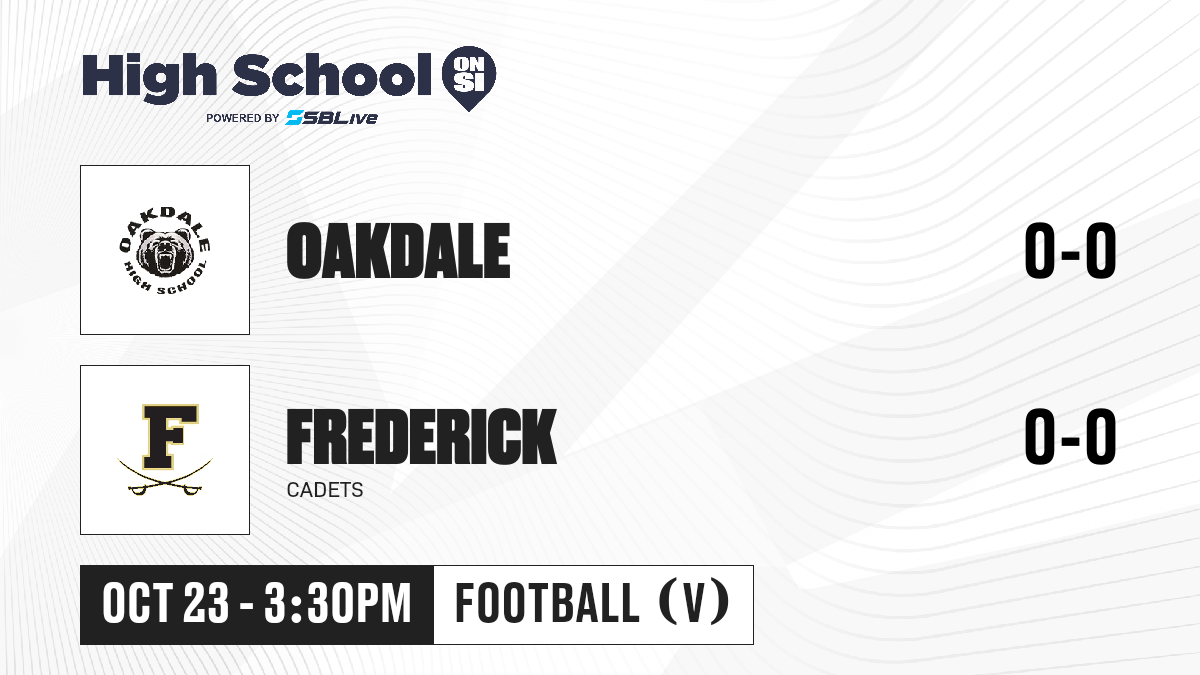 High School ON SI
POWERED BY SBLive

OAKDALE HIGH SCHOOL

OAKDALE

0-0

F

FREDERICK

CADETS

0-0

OCT 23 - 3:30PM

FOOTBALL (V)